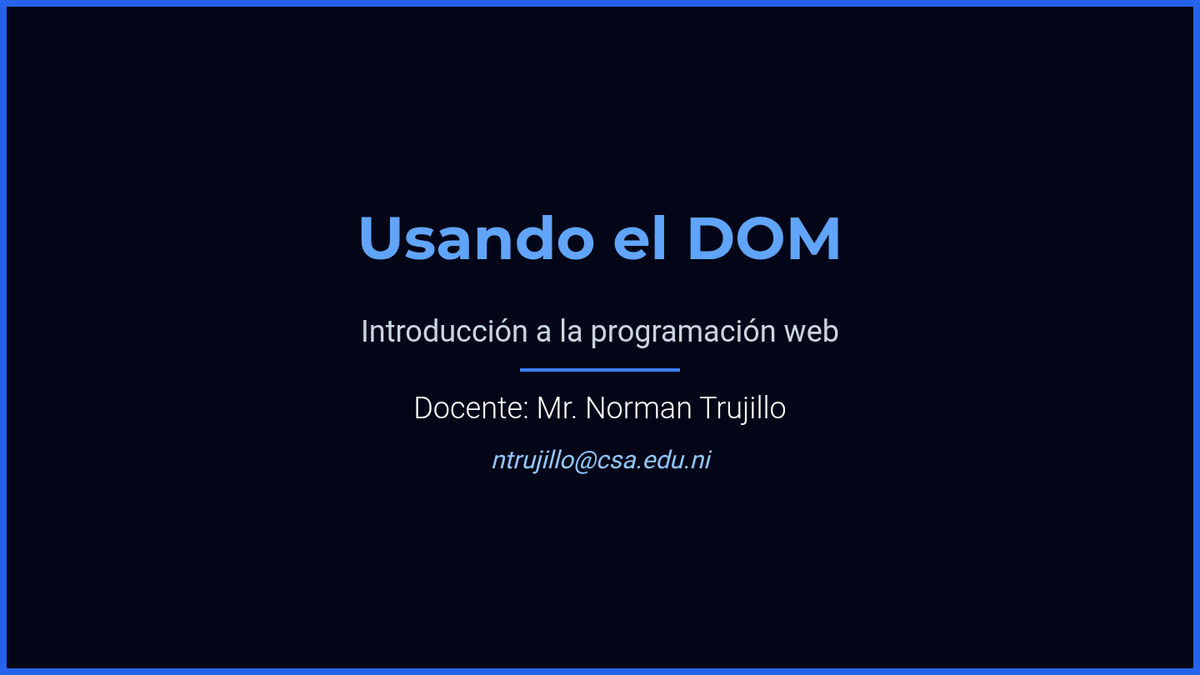 Usando el DOM

Introducción a la programación web

Docente: Mr. Norman Trujillo

ntrujillo@csa.edu.ni